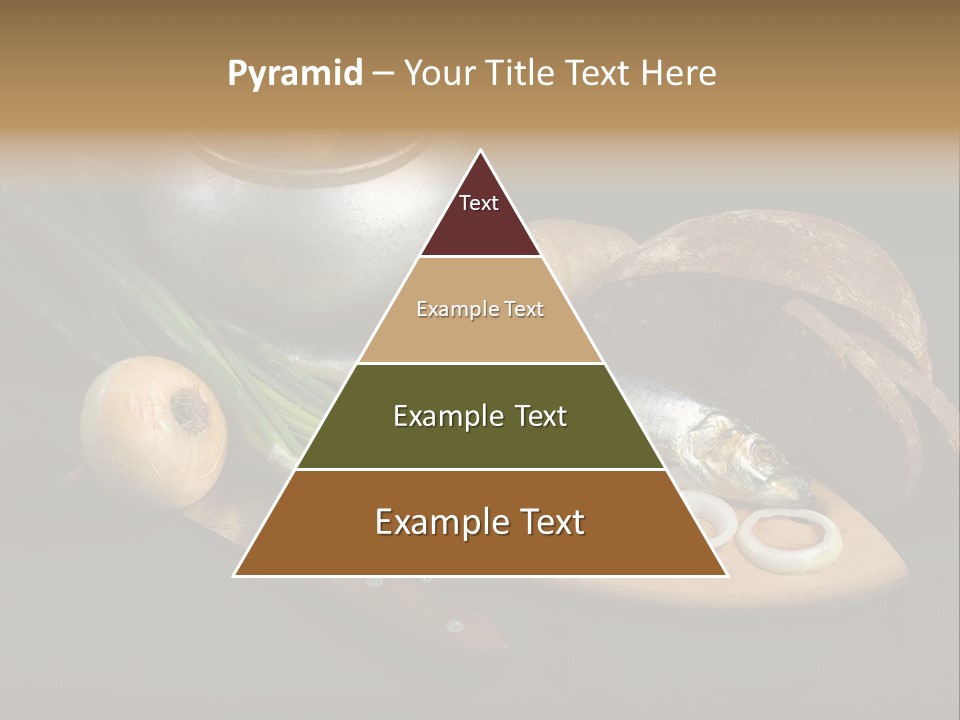 Pyramid – Your Title Text Here

Text

Example Text

Example Text

Example Text